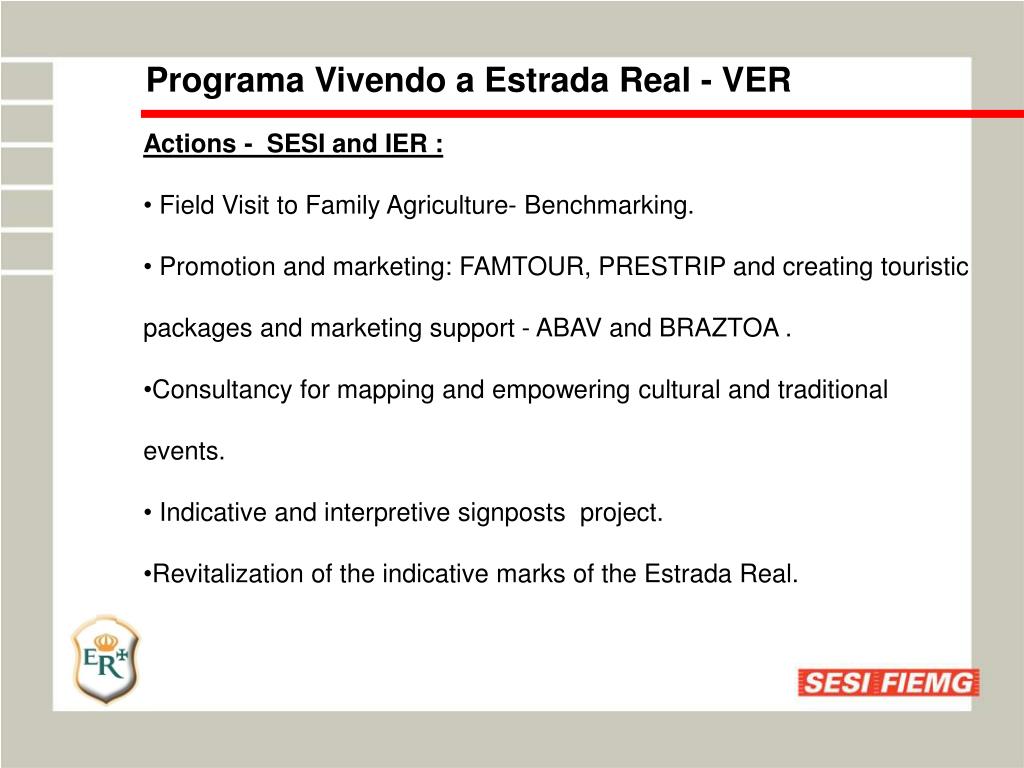 Programa Vivendo a Estrada Real - VER

Actions - SESI and IER :

• Field Visit to Family Agriculture- Benchmarking.

• Promotion and marketing: FAMTOUR, PRESTRIP and creating touristic packages and marketing support - ABAV and BRAZTOA .

•Consultancy for mapping and empowering cultural and traditional events.

• Indicative and interpretive signposts project.

•Revitalization of the indicative marks of the Estrada Real.

ER

SESI FIEMG